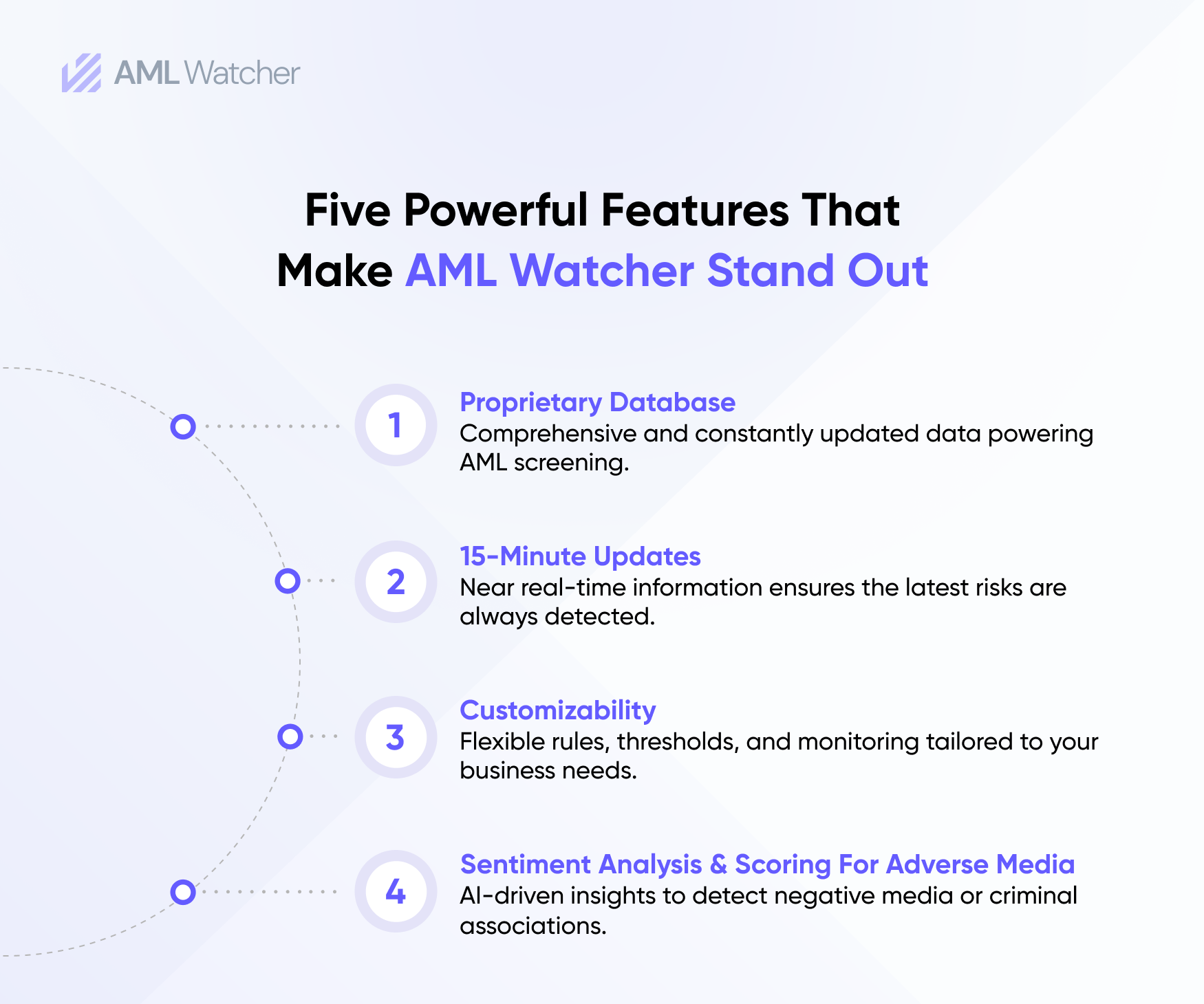 AML Watcher

Five Powerful Features That Make AML Watcher Stand Out

1

Proprietary Database
Comprehensive and constantly updated data powering AML screening.

2

15-Minute Updates
Near real-time information ensures the latest risks are always detected.

3

Customizability
Flexible rules, thresholds, and monitoring tailored to your business needs.

4

Sentiment Analysis & Scoring For Adverse Media
AI-driven insights to detect negative media or criminal associations.